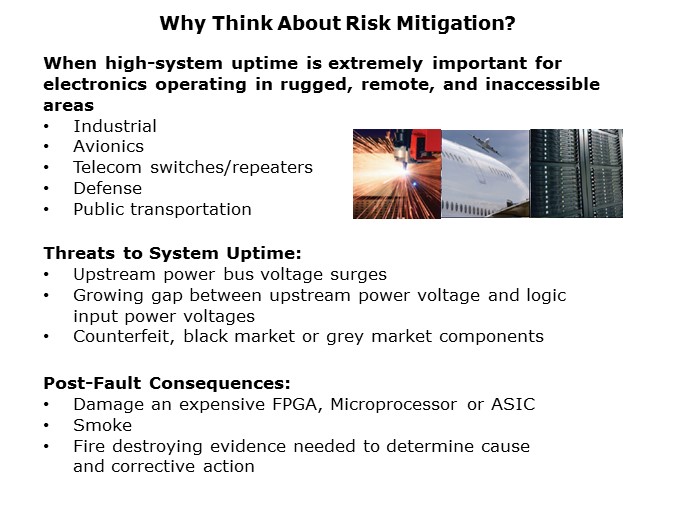 Why Think About Risk Mitigation?

When high-system uptime is extremely important for electronics operating in rugged, remote, and inaccessible areas

• Industrial
• Avionics
• Telecom switches/repeaters
• Defense
• Public transportation

Threats to System Uptime:

• Upstream power bus voltage surges
• Growing gap between upstream power voltage and logic input power voltages
• Counterfeit, black market or grey market components

Post-Fault Consequences:

• Damage an expensive FPGA, Microprocessor or ASIC
• Smoke
• Fire destroying evidence needed to determine cause and corrective action